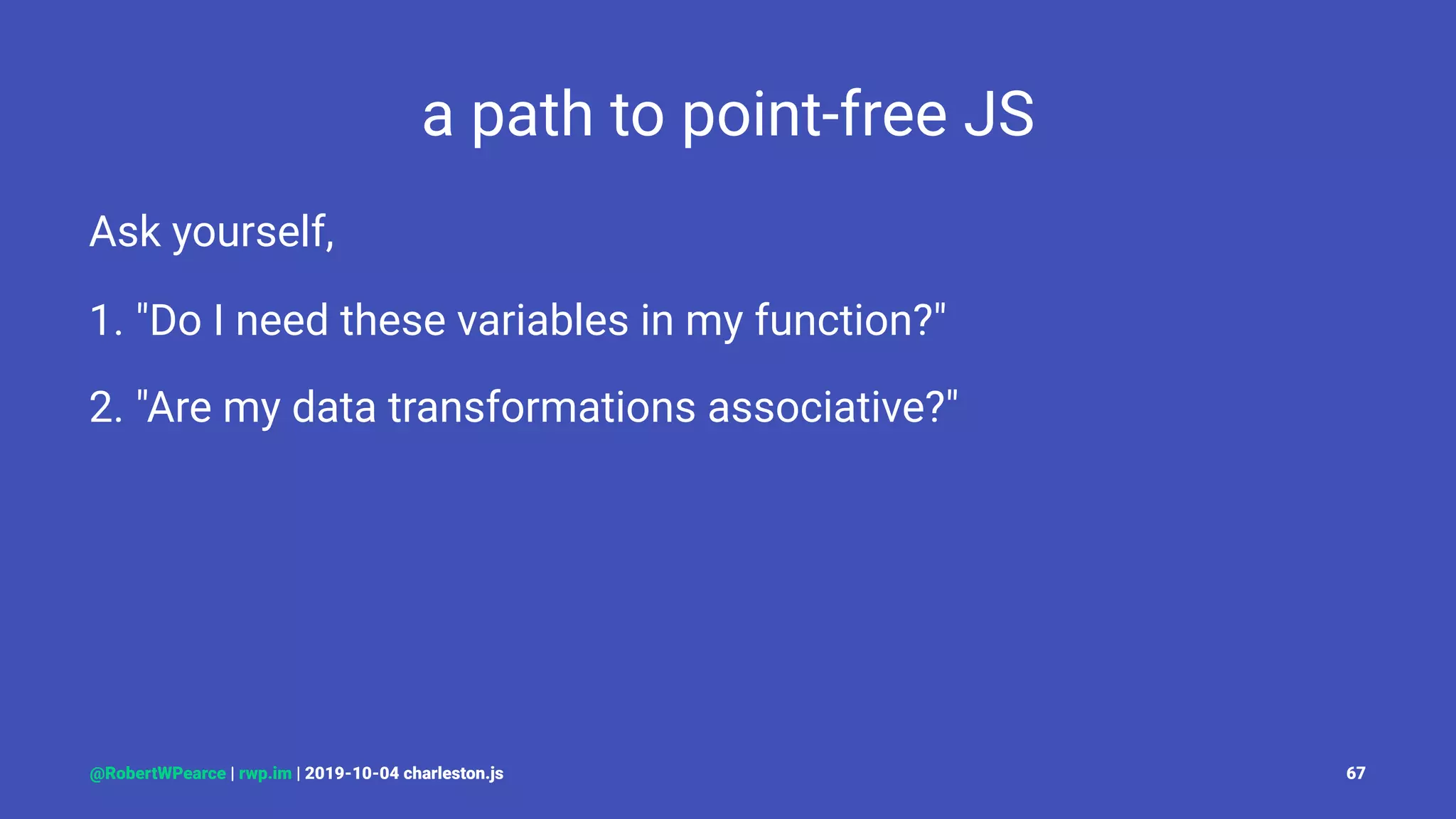 a path to point-free JS

Ask yourself,

1. "Do I need these variables in my function?"

2. "Are my data transformations associative?"

@RobertWPearce | rwp.im | 2019-10-04 charleston.js

67